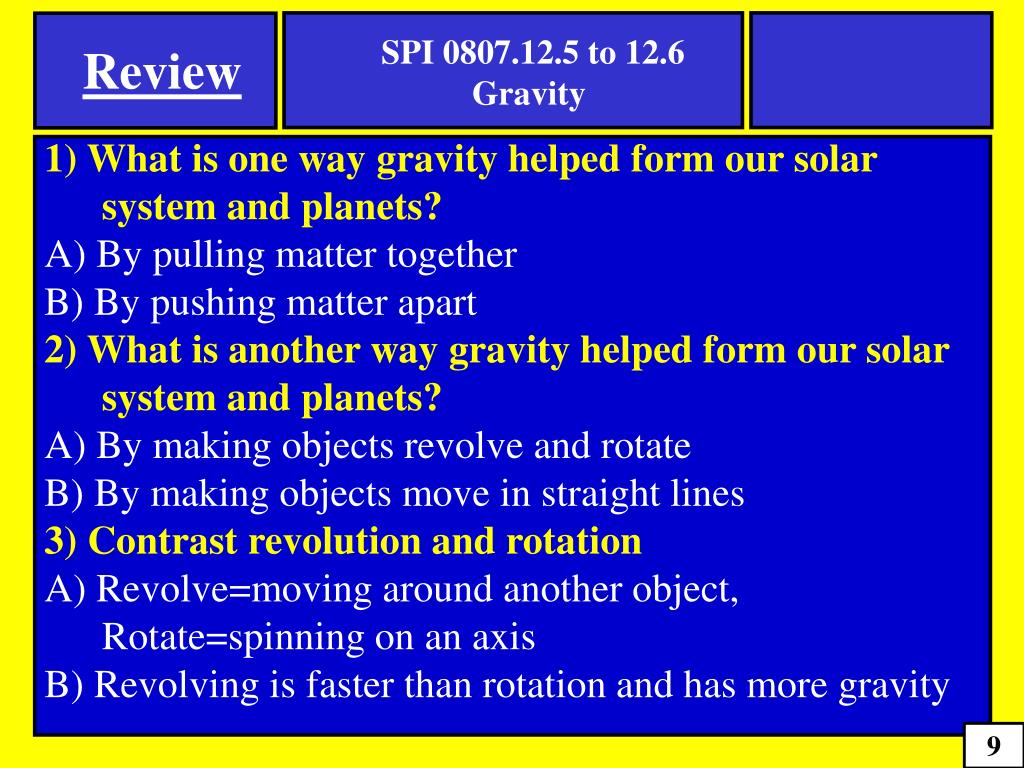 Review

SPI 0807.12.5 to 12.6
Gravity

1) What is one way gravity helped form our solar system and planets?
A) By pulling matter together
B) By pushing matter apart
2) What is another way gravity helped form our solar system and planets?
A) By making objects revolve and rotate
B) By making objects move in straight lines
3) Contrast revolution and rotation
A) Revolve=moving around another object, Rotate=spinning on an axis
B) Revolving is faster than rotation and has more gravity

9